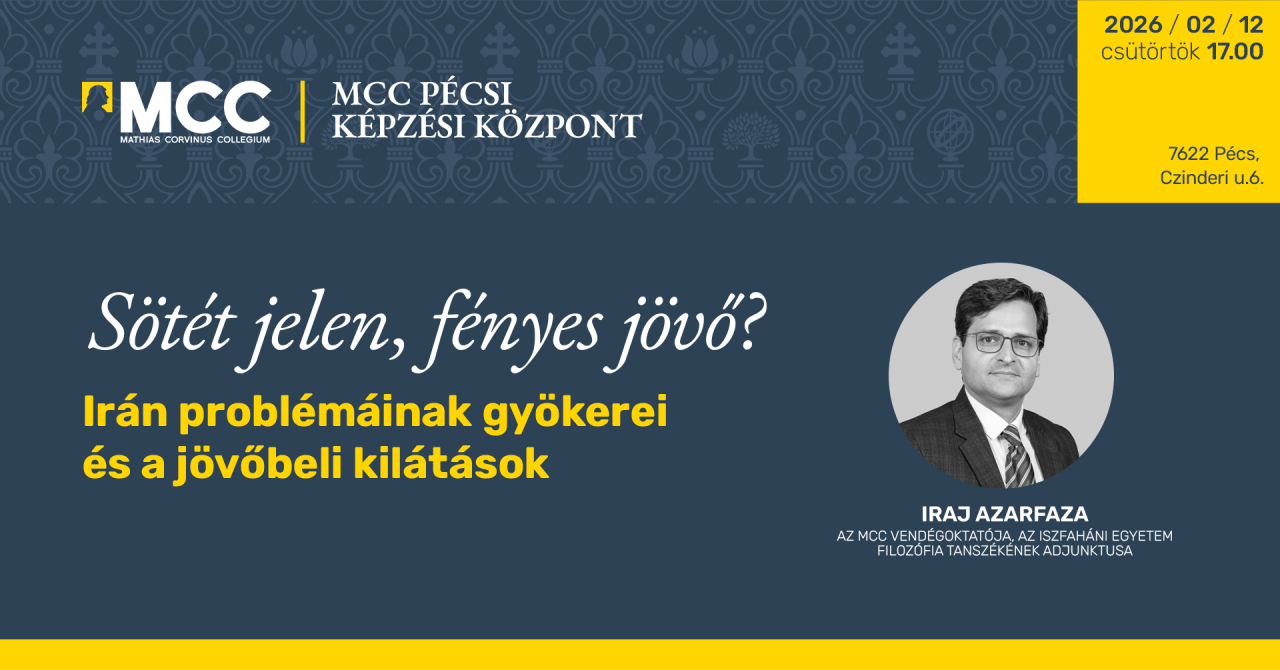 MCC
MATHIAS CORVINUS COLLEGIUM

MCC PÉCSI KÉPZÉSI KÖZPONT

2026 / 02 / 12
csütörtök 17.00

7622 Pécs, Czinderi u.6.

Sötét jelen, fényes jövő?

Irán problémáinak gyökerei és a jövőbeli kilátások

IRAJ AZARFAZA
AZ MCC VENDÉGOKTATÓJA, AZ ISZFAHÁNI EGYETEM FILOZÓFIA TANSZÉKÉNEK ADJUNKTUSA